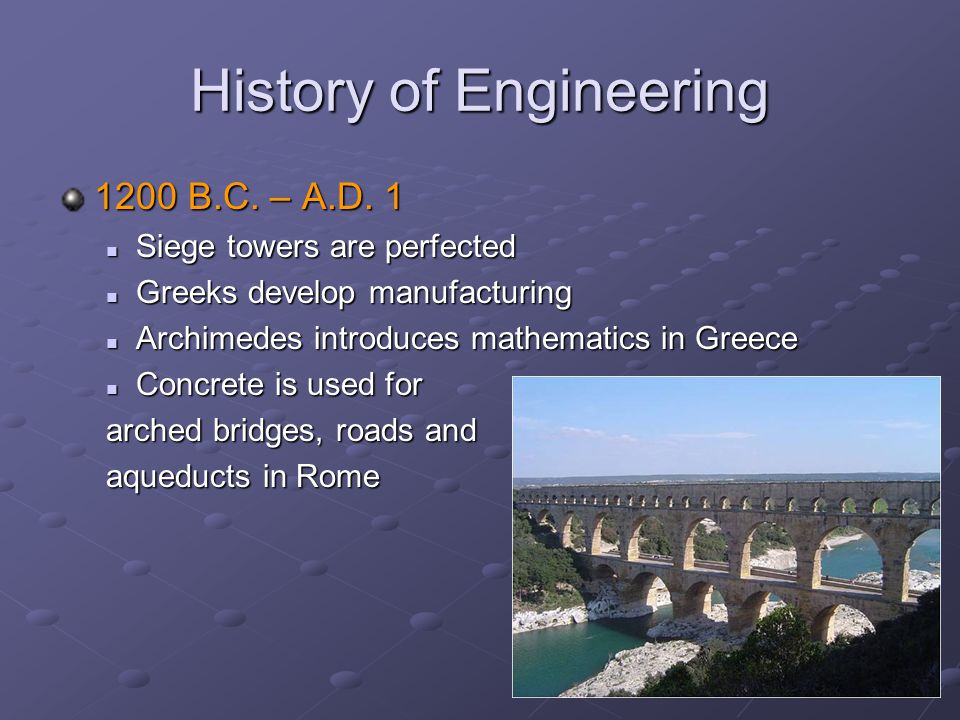 History of Engineering

1200 B.C. – A.D. 1

Siege towers are perfected

Greeks develop manufacturing

Archimedes introduces mathematics in Greece

Concrete is used for arched bridges, roads and aqueducts in Rome